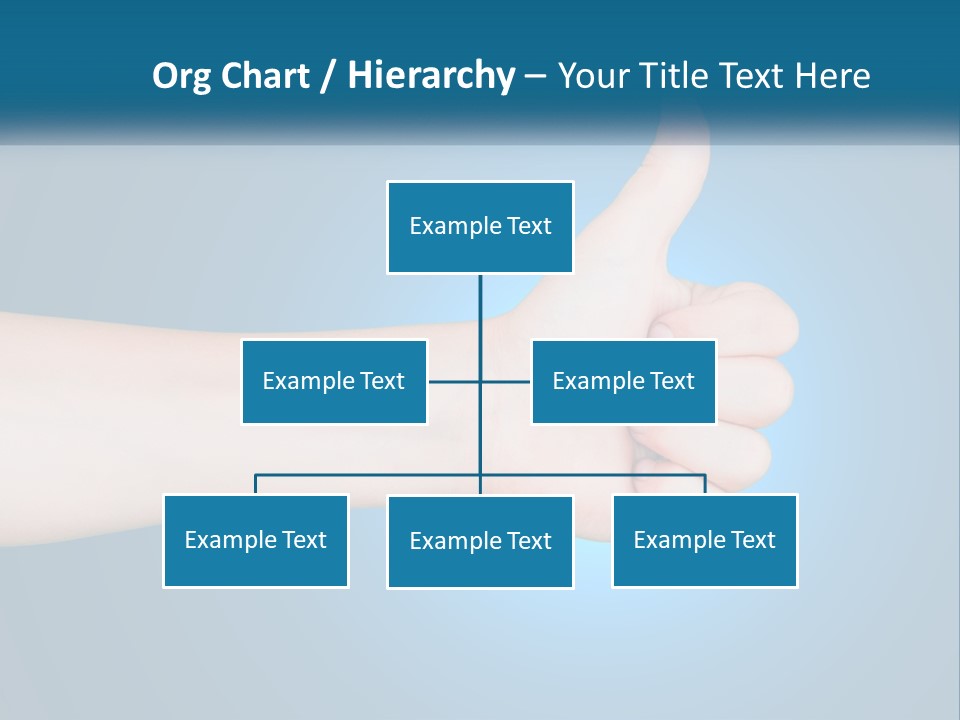 Org Chart / Hierarchy – Your Title Text Here

Example Text

Example Text

Example Text

Example Text

Example Text

Example Text